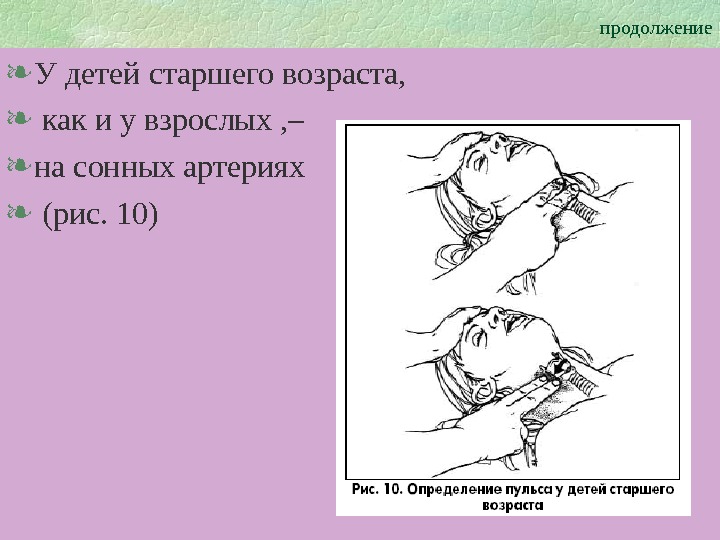 продолжение

У детей старшего возраста,

как и у взрослых ,–

на сонных артериях

(рис. 10)

Рис. 10. Определение пульса у детей старшего возраста